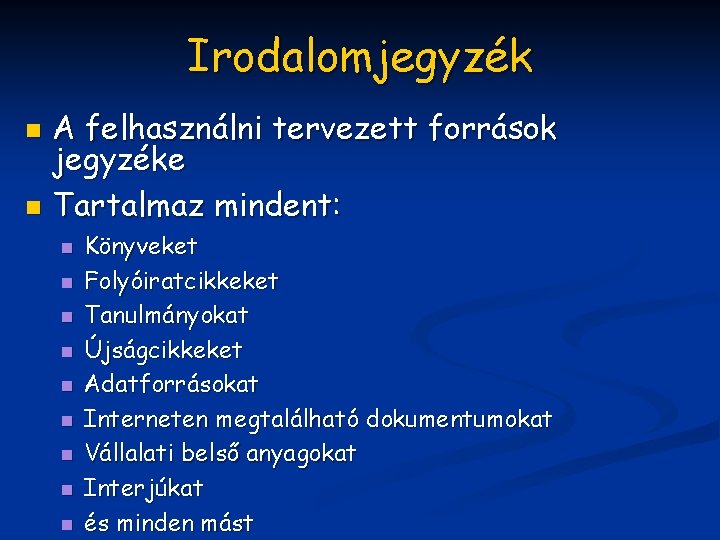 Irodalomjegyzék

- A felhasználni tervezett források jegyzéke
- Tartalmaz mindent:
  - Könyveket
  - Folyóiratcikkeket
  - Tanulmányokat
  - Újságcikkeket
  - Adatforrásokat
  - Interneten megtalálható dokumentumokat
  - Vállalati belső anyagokat
  - Interjúkat
  - és minden mást